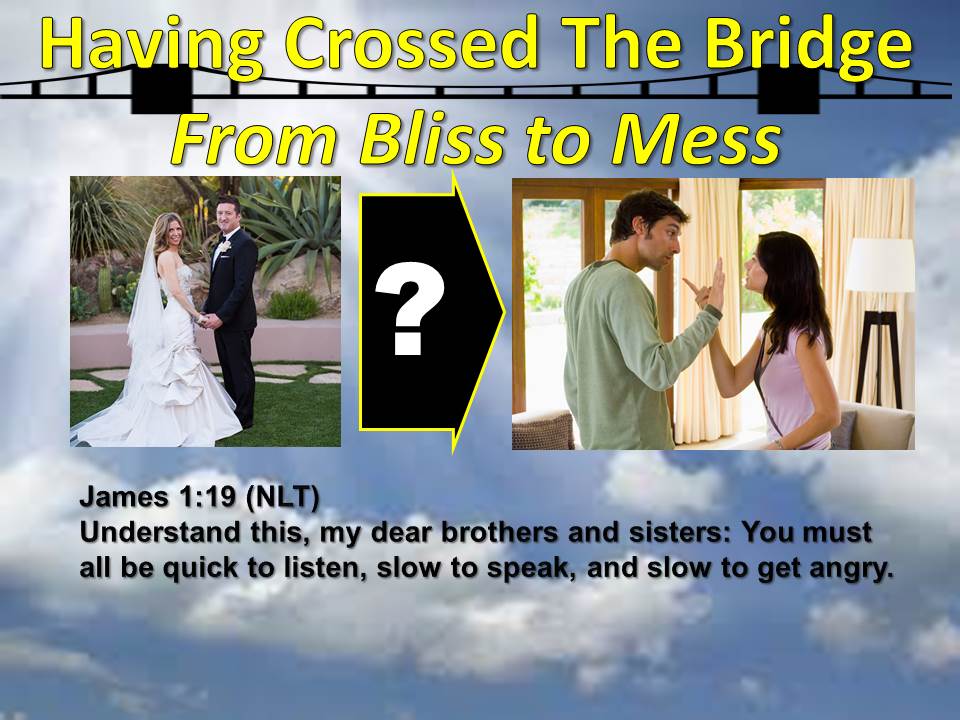 Having Crossed The Bridge
From Bliss to Mess

?

James 1:19 (NLT)
Understand this, my dear brothers and sisters: You must all be quick to listen, slow to speak, and slow to get angry.